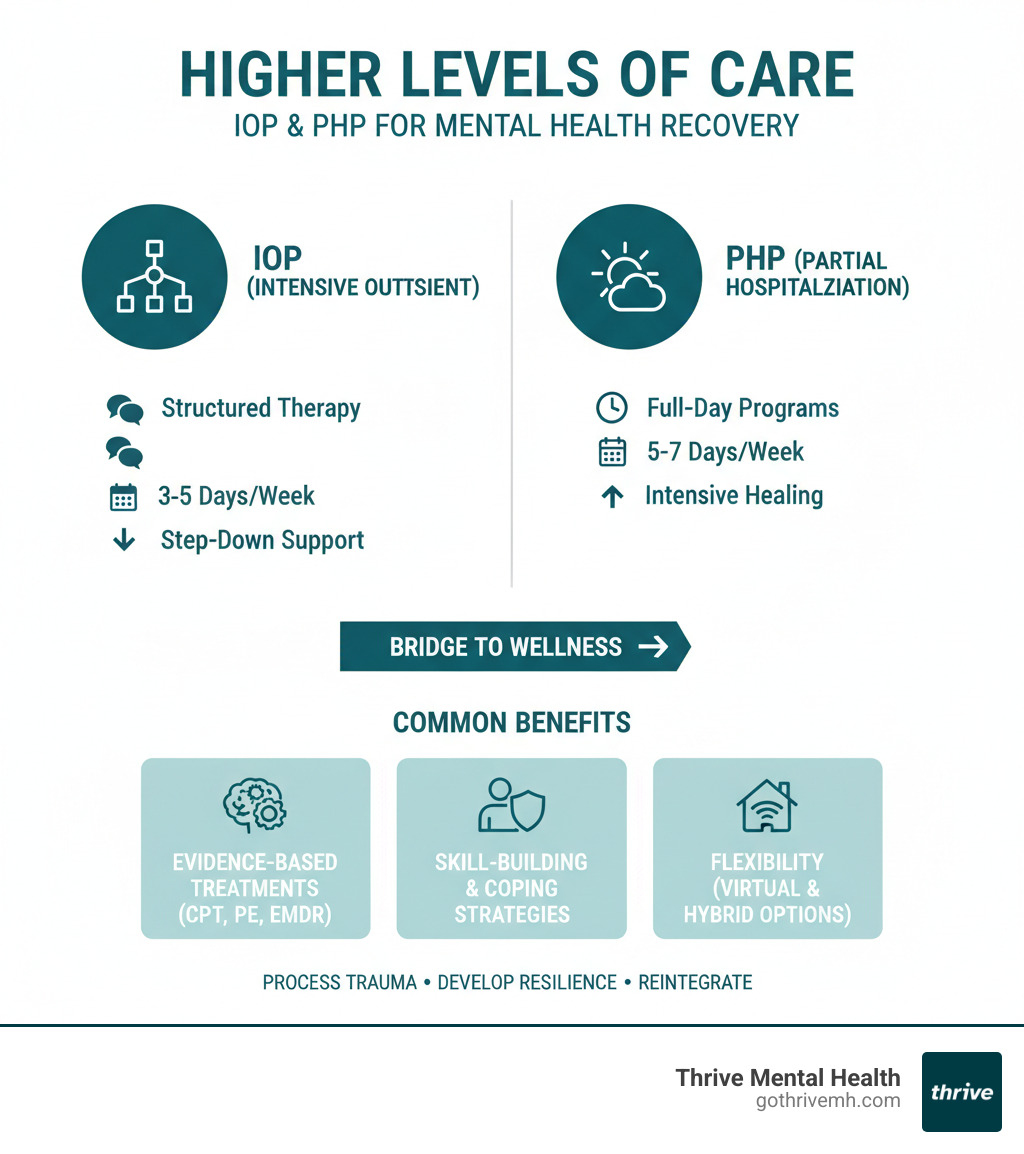 HIGHER LEVELS OF CARE
IOP & PHP FOR MENTAL HEALTH RECOVERY

IOP
(INTENSIVE OUTTSIENT)

Structured Therapy

3-5 Days/Week
Step-Down Support

PHP (PARTIAL HOSPITALZIATION)

Full-Day Programs
5-7 Days/Week
Intensive Healing

BRIDGE TO WELLNESS

COMMON BENEFITS

EVIDENCE-BASED TREATMENTS (CPT, PE, EMDR)

SKILL-BUILDING & COPING STRATEGIES

FLEXIBILITY (VIRTUAL & HYBRID OPTIONS)

PROCESS TRAUMA • DEVELOP RESILIENCE • REINTEGRATE

Thrive Mental Health
gothrivemh.com
thrive